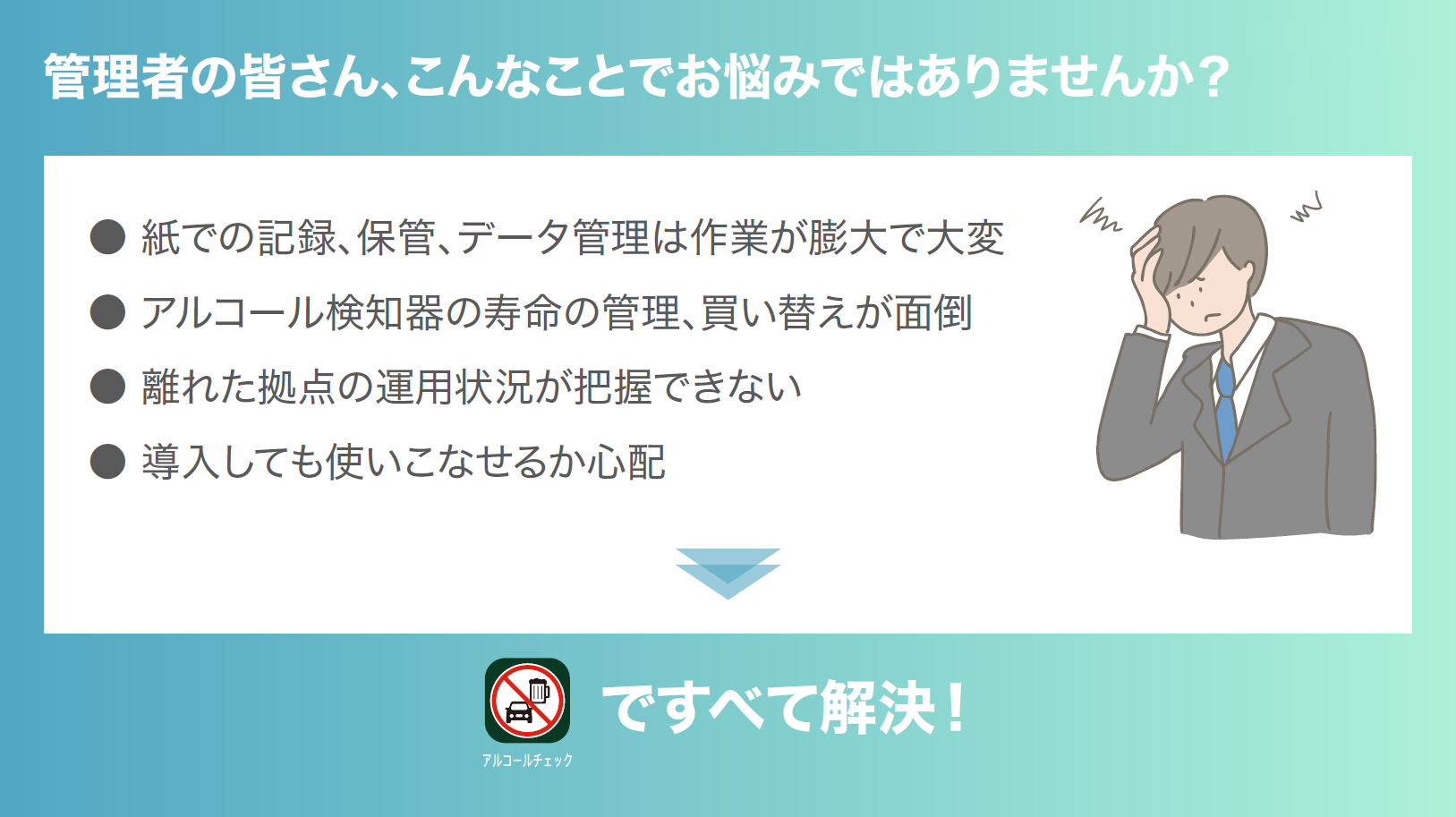 管理者の皆さん、こんなことでお悩みではありませんか？

● 紙での記録、保管、データ管理は作業が膨大で大変

● アルコール検知器の寿命の管理、買い替えが面倒

● 離れた拠点の運用状況が把握できない

● 導入しても使いこなせるか心配

アルコールチェック

ですべて解決！